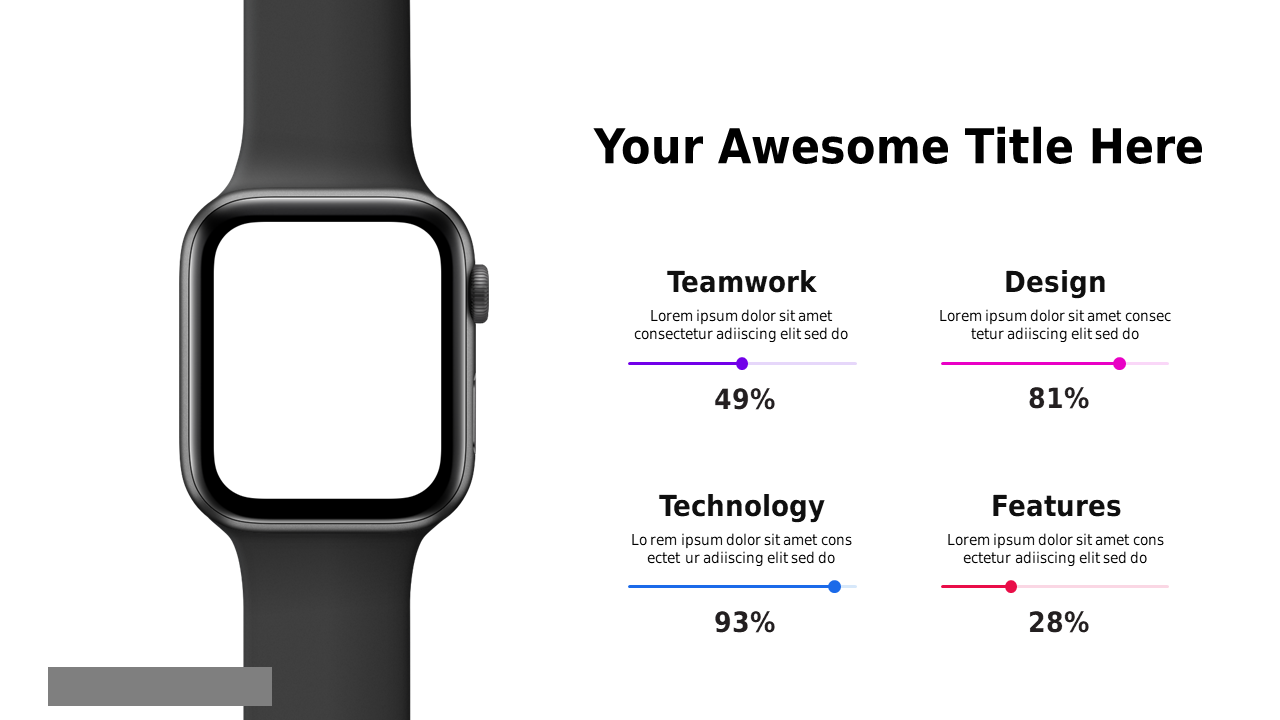 Your Awesome Title Here

Teamwork
Lorem ipsum dolor sit amet consectetur adiiscing elit sed do
49%

Design
Lorem ipsum dolor sit amet consec tetur adiiscing elit sed do
81%

Technology
Lo rem ipsum dolor sit amet cons ectet ur adiiscing elit sed do
93%

Features
Lorem ipsum dolor sit amet cons ectetur adiiscing elit sed do
28%